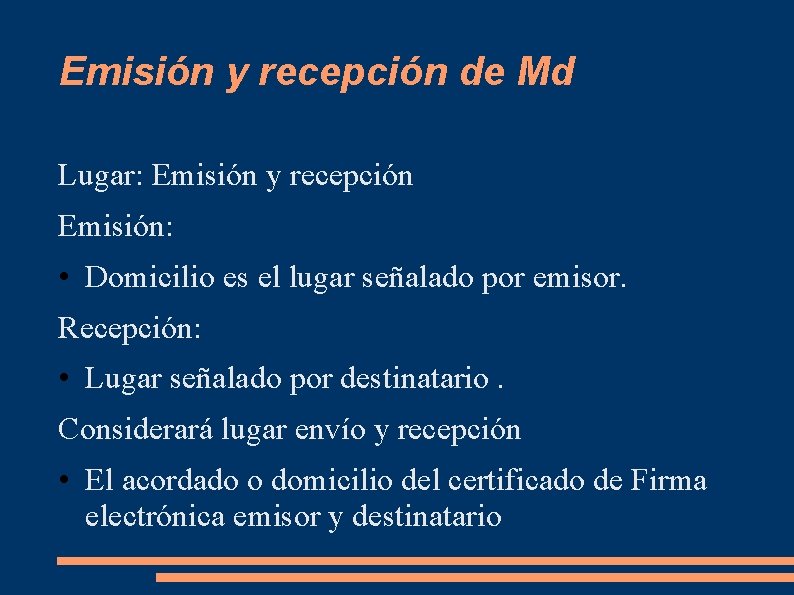 Emisión y recepción de Md

Lugar: Emisión y recepción

Emisión:

• Domicilio es el lugar señalado por emisor.

Recepción:

• Lugar señalado por destinatario .

Considerará lugar envío y recepción

• El acordado o domicilio del certificado de Firma electrónica emisor y destinatario